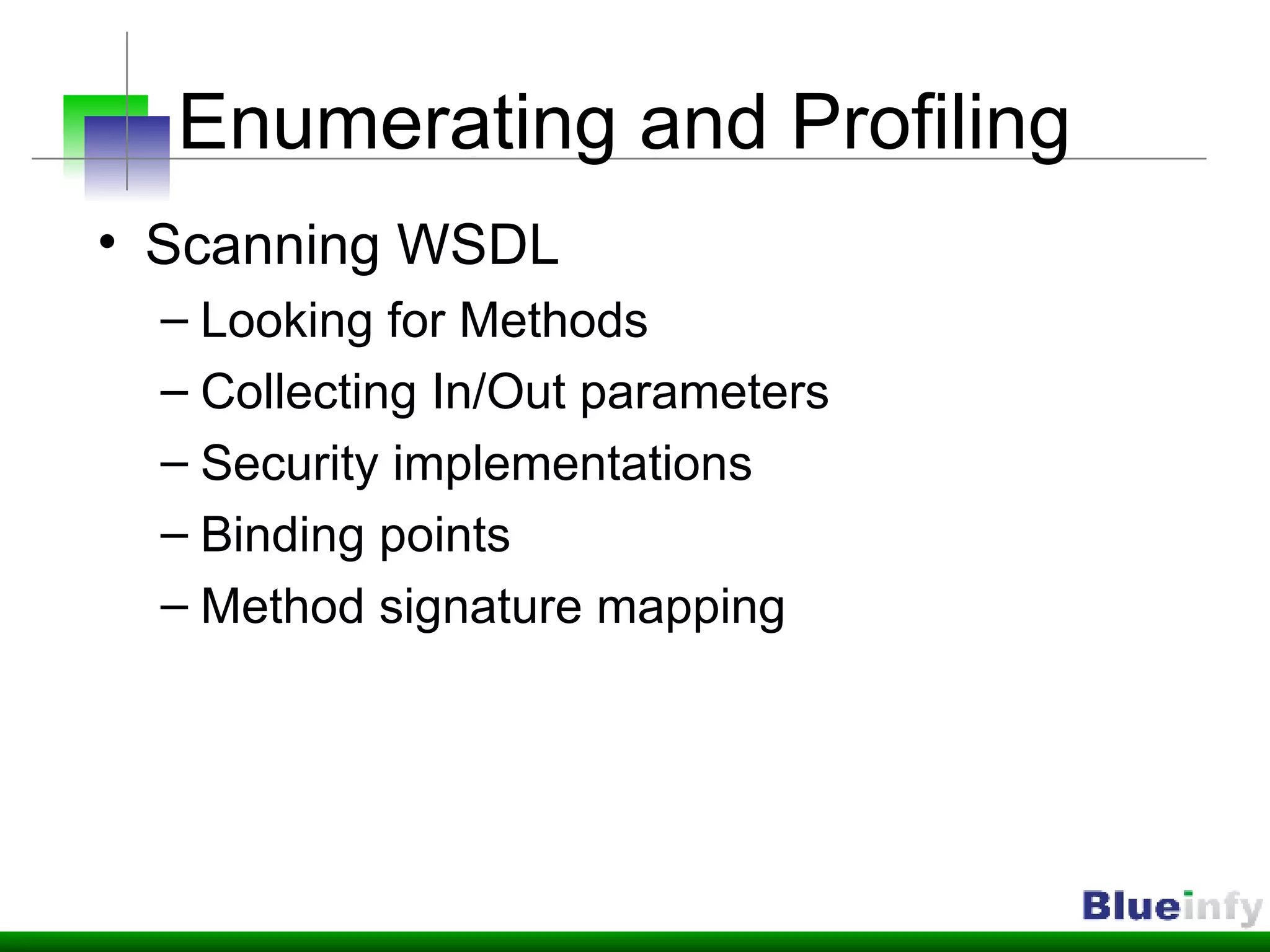 Enumerating and Profiling

• Scanning WSDL
  – Looking for Methods
  – Collecting In/Out parameters
  – Security implementations
  – Binding points
  – Method signature mapping

Blueinfy